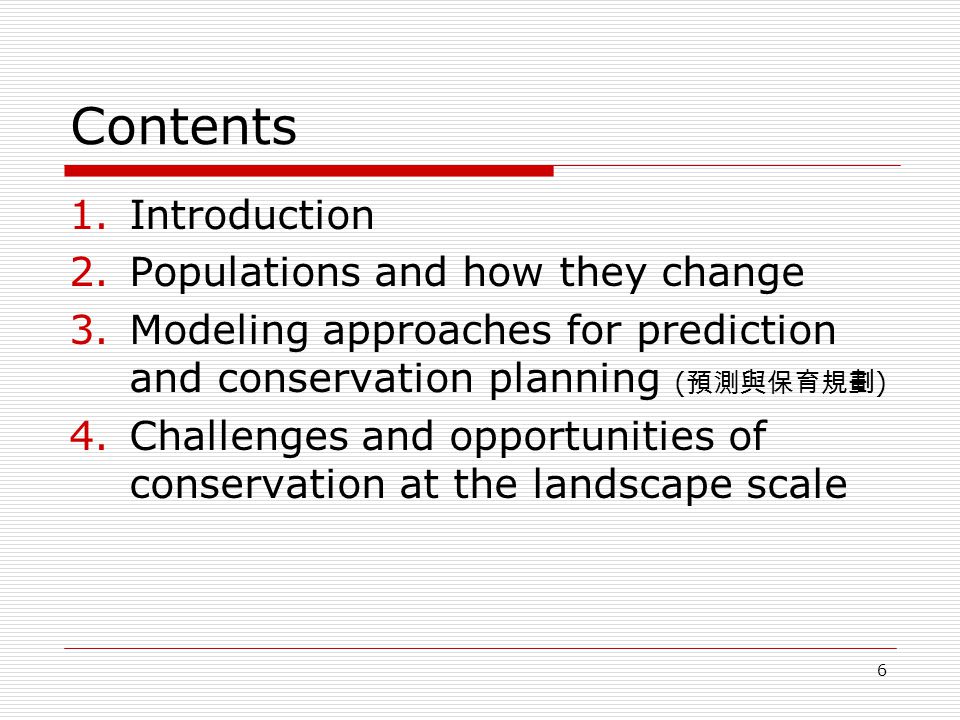 Contents

1. Introduction
2. Populations and how they change
3. Modeling approaches for prediction and conservation planning (預測與保育規劃)
4. Challenges and opportunities of conservation at the landscape scale

6